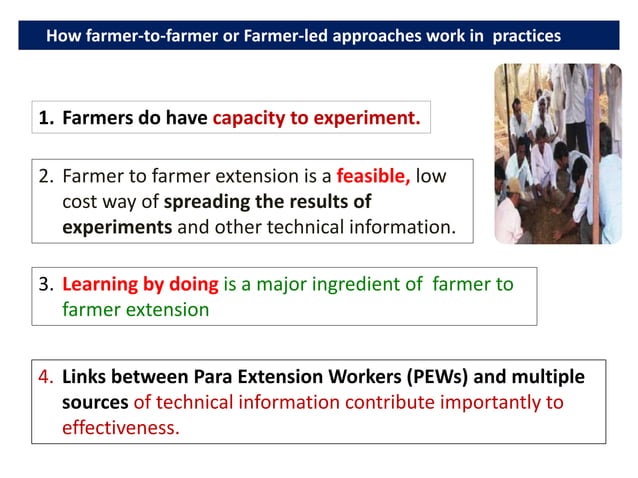 How farmer-to-farmer or Farmer-led approaches work in practices

1. Farmers do have capacity to experiment.

2. Farmer to farmer extension is a feasible, low cost way of spreading the results of experiments and other technical information.

3. Learning by doing is a major ingredient of farmer to farmer extension

4. Links between Para Extension Workers (PEWs) and multiple sources of technical information contribute importantly to effectiveness.